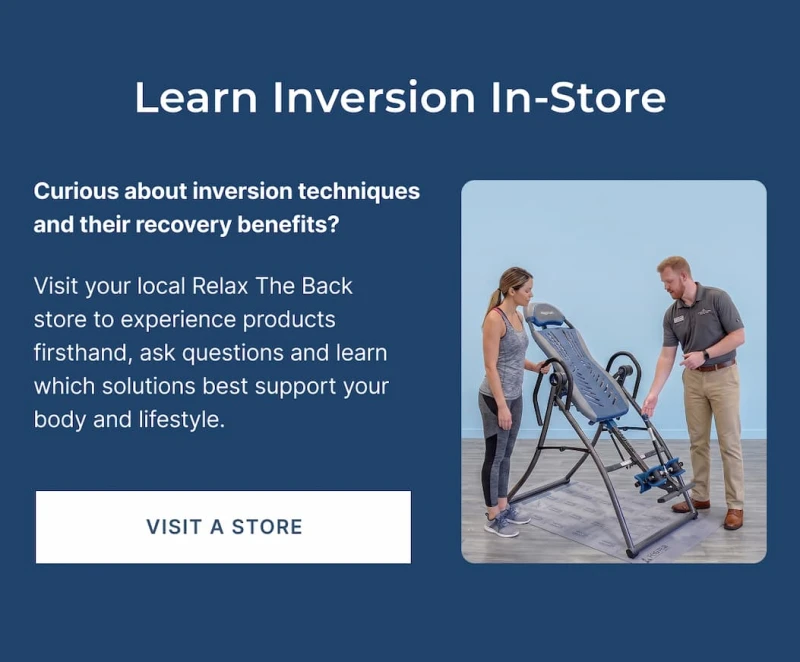 Learn Inversion In-Store

Curious about inversion techniques and their recovery benefits?

Visit your local Relax The Back store to experience products firsthand, ask questions and learn which solutions best support your body and lifestyle.

VISIT A STORE